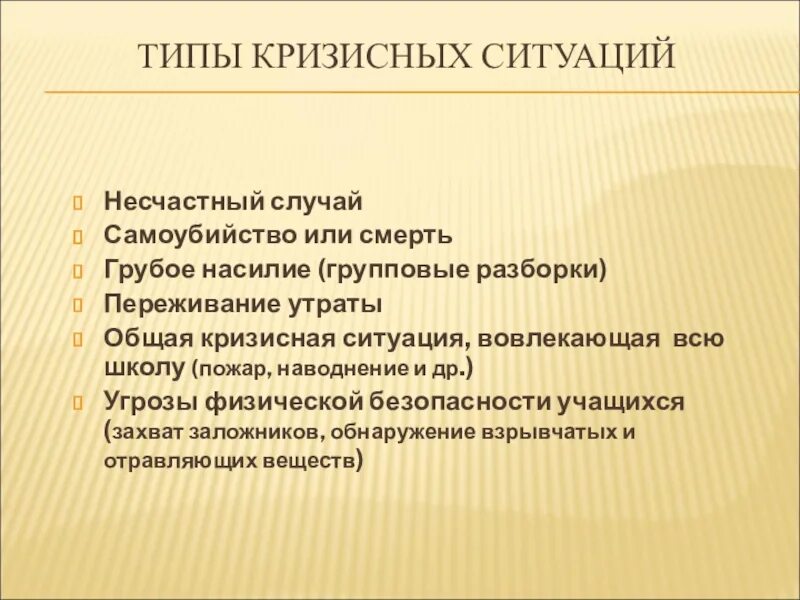 ТИПЫ КРИЗИСНЫХ СИТУАЦИЙ

Несчастный случай
Самоубийство или смерть
Грубое насилие (групповые разборки)
Переживание утраты
Общая кризисная ситуация, вовлекающая всю школу (пожар, наводнение и др.)
Угрозы физической безопасности учащихся (захват заложников, обнаружение взрывчатых и отравляющих веществ)